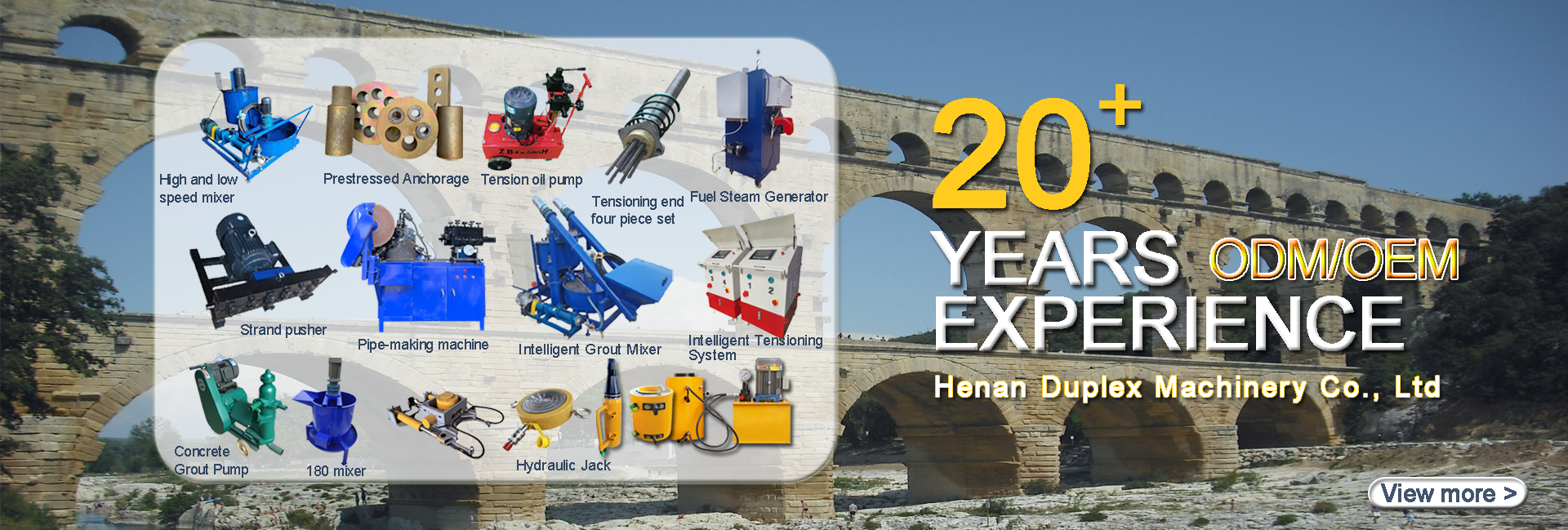 High and low speed mixer

Prestressed Anchorage

Tension oil pump

Tensioning end four piece set

Fuel Steam Generator

Strand pusher

Pipe-making machine

Intelligent Grout Mixer

Intelligent Tensioning System

Concrete Grout Pump

180 mixer

Hydraulic Jack

20+

YEARS ODM/OEM EXPERIENCE

Henan Duplex Machinery Co., Ltd

View more >